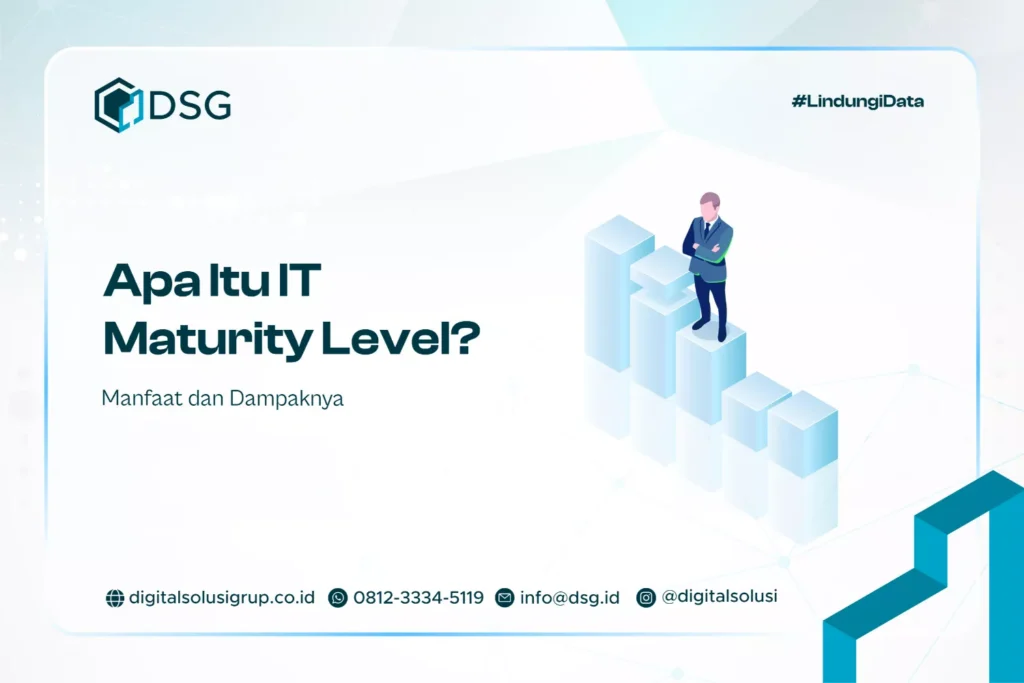 DSG

#LindungiData

Apa Itu IT Maturity Level?

Manfaat dan Dampaknya

digitalsolusigrup.co.id 0812-3334-5119 info@dsg.id @digitalsolusi